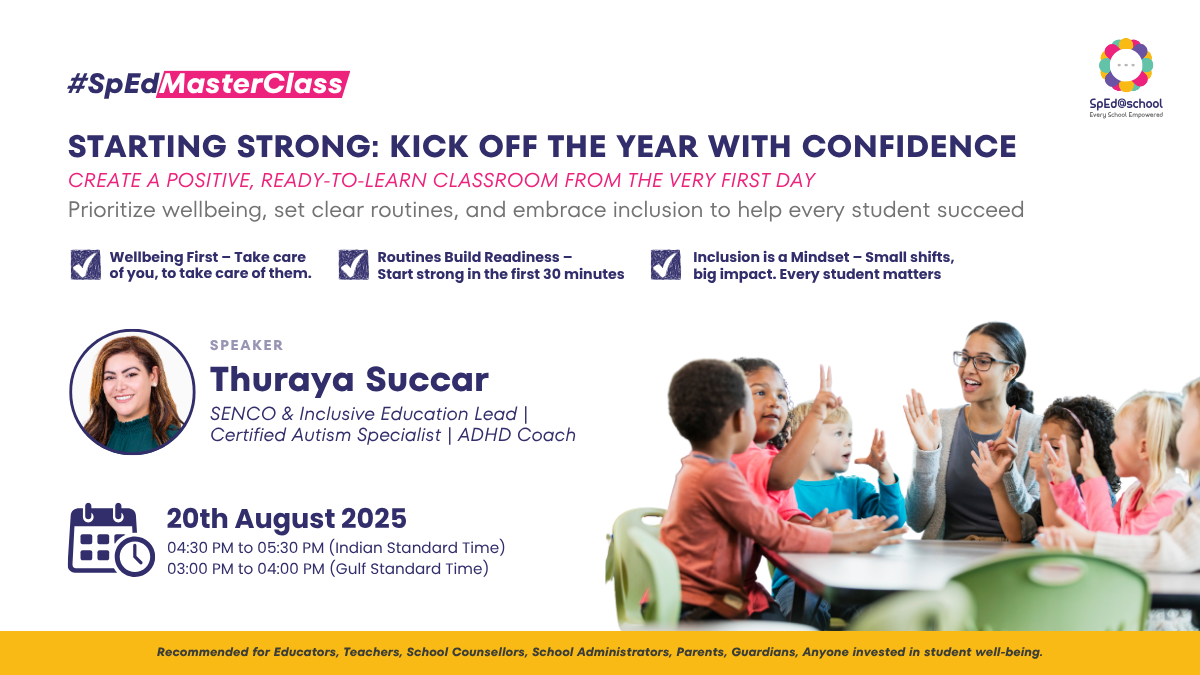 #SpEdMasterClass

SpEd@school
Every School Empowered

STARTING STRONG: KICK OFF THE YEAR WITH CONFIDENCE

CREATE A POSITIVE, READY-TO-LEARN CLASSROOM FROM THE VERY FIRST DAY

Prioritize wellbeing, set clear routines, and embrace inclusion to help every student succeed

Wellbeing First – Take care of you, to take care of them.

Routines Build Readiness – Start strong in the first 30 minutes

Inclusion is a Mindset – Small shifts, big impact. Every student matters

SPEAKER

Thuraya Succar

SENCO & Inclusive Education Lead | Certified Autism Specialist | ADHD Coach

20th August 2025

04:30 PM to 05:30 PM (Indian Standard Time)
03:00 PM to 04:00 PM (Gulf Standard Time)

Recommended for Educators, Teachers, School Counsellors, School Administrators, Parents, Guardians, Anyone invested in student well-being.